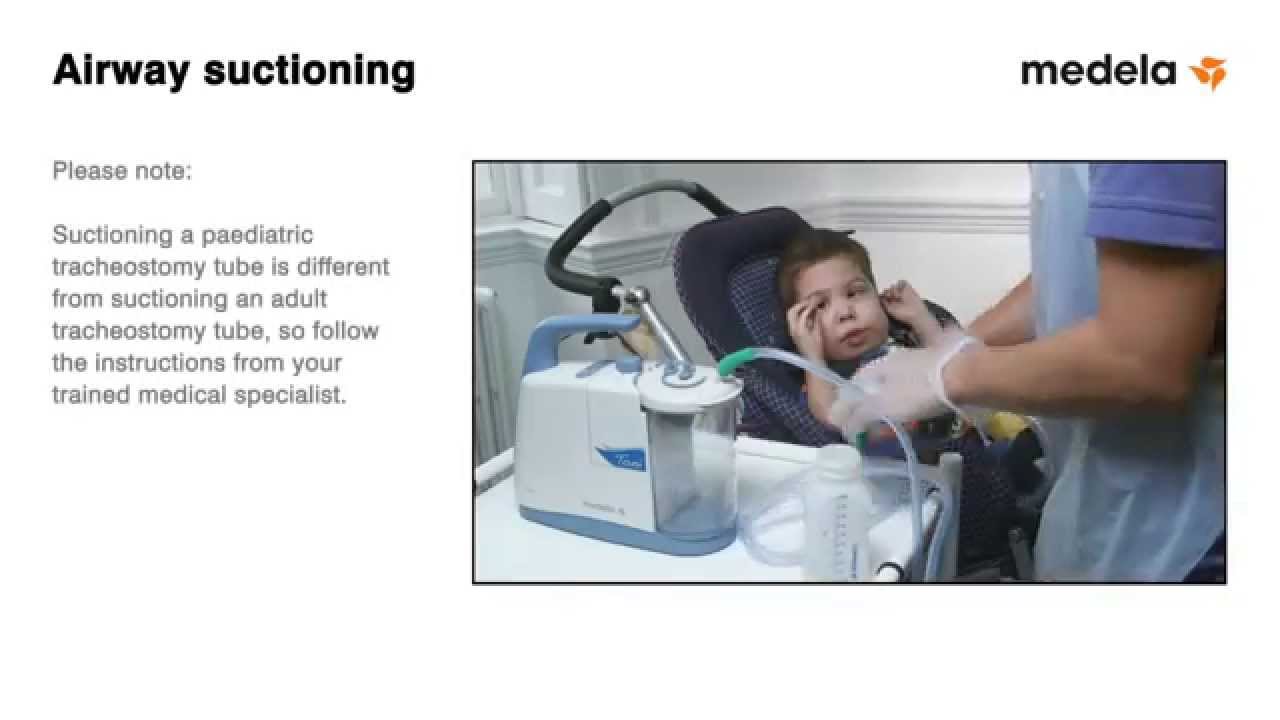 Airway suctioning

medela

Please note:

Suctioning a paediatric tracheostomy tube is different from suctioning an adult tracheostomy tube, so follow the instructions from your trained medical specialist.